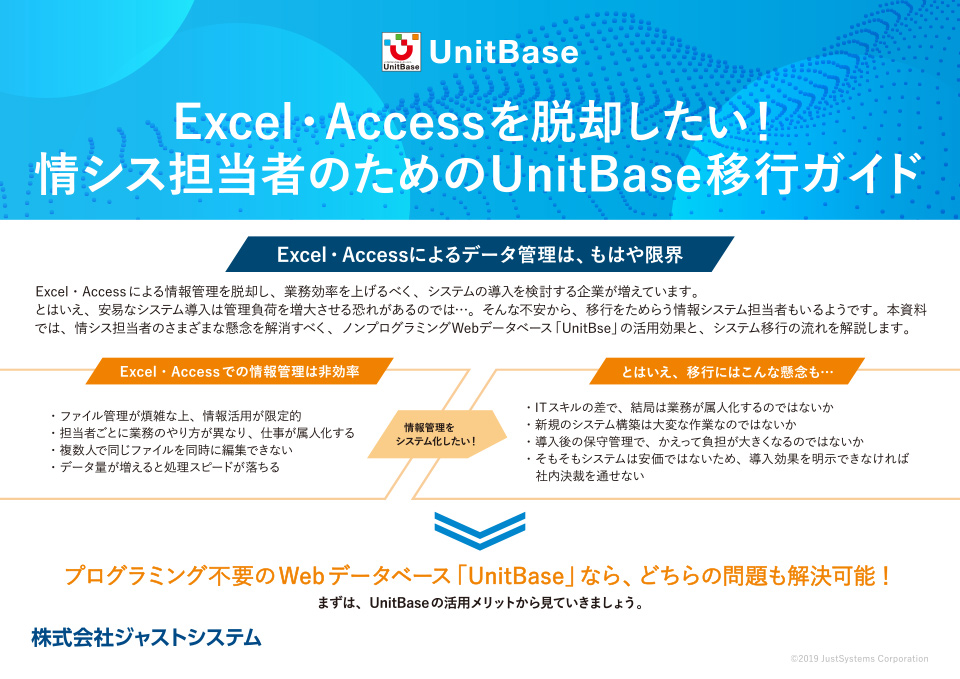 UnitBase

UnitBase

Excel・Accessを脱却したい！
情シス担当者のためのUnitBase移行ガイド

Excel・Accessによるデータ管理は、もはや限界

Excel・Accessによる情報管理を脱却し、業務効率を上げるべく、システムの導入を検討する企業が増えています。
とはいえ、安易なシステム導入は管理負荷を増大させる恐れがあるのでは…。そんな不安から、移行をためらう情報システム担当者もいるようです。本資料では、情シス担当者のさまざまな懸念を解消すべく、ノンプログラミングWebデータベース「UnitBse」の活用効果と、システム移行の流れを解説します。

Excel・Accessでの情報管理は非効率

・ファイル管理が煩雑な上、情報活用が限定的
・担当者ごとに業務のやり方が異なり、仕事が属人化する
・複数人で同じファイルを同時に編集できない
・データ量が増えると処理スピードが落ちる

情報管理を
システム化したい！

とはいえ、移行にはこんな懸念も…

・ITスキルの差で、結局は業務が属人化するのではないか
・新規のシステム構築は大変な作業なのではないか
・導入後の保守管理で、かえって負担が大きくなるのではないか
・そもそもシステムは安価ではないため、導入効果を明示できなければ社内決裁を通せない

プログラミング不要のWebデータベース「UnitBase」なら、どちらの問題も解決可能！
まずは、UnitBaseの活用メリットから見ていきましょう。

株式会社ジャストシステム

©2019 JustSystems Corporation